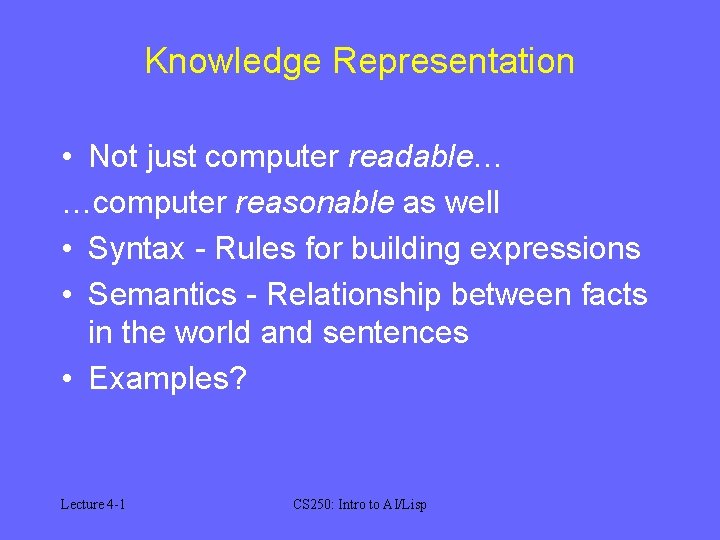 Knowledge Representation

• Not just computer readable…
…computer reasonable as well
• Syntax - Rules for building expressions
• Semantics - Relationship between facts in the world and sentences
• Examples?

Lecture 4-1

CS250: Intro to AI/Lisp